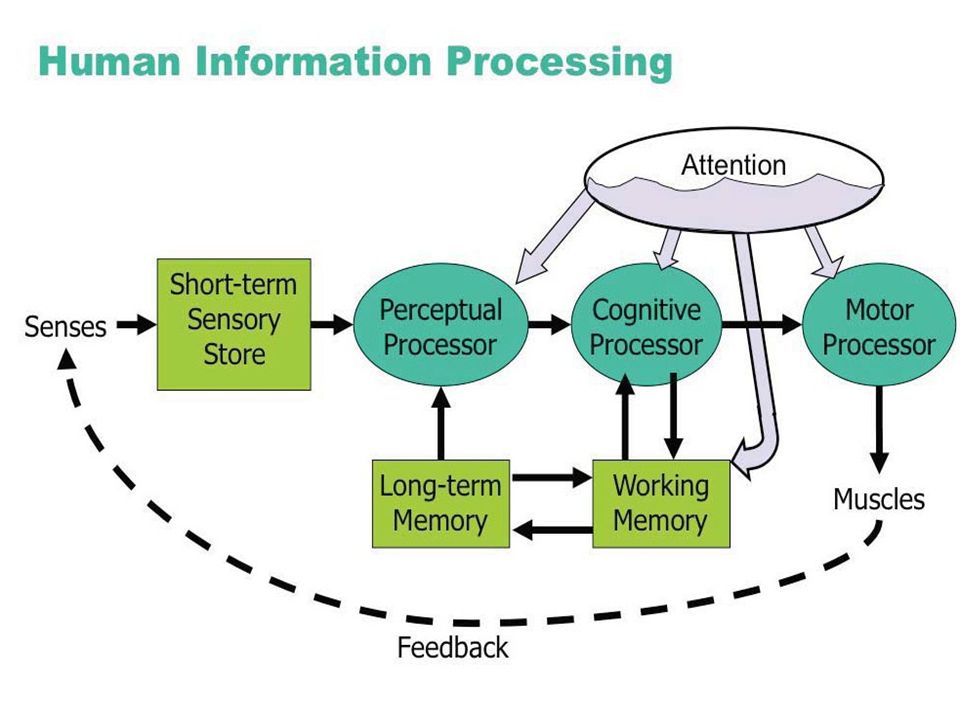 Human Information Processing

Attention

Senses

Short-term Sensory Store

Perceptual Processor

Cognitive Processor

Motor Processor

Long-term Memory

Working Memory

Muscles

Feedback